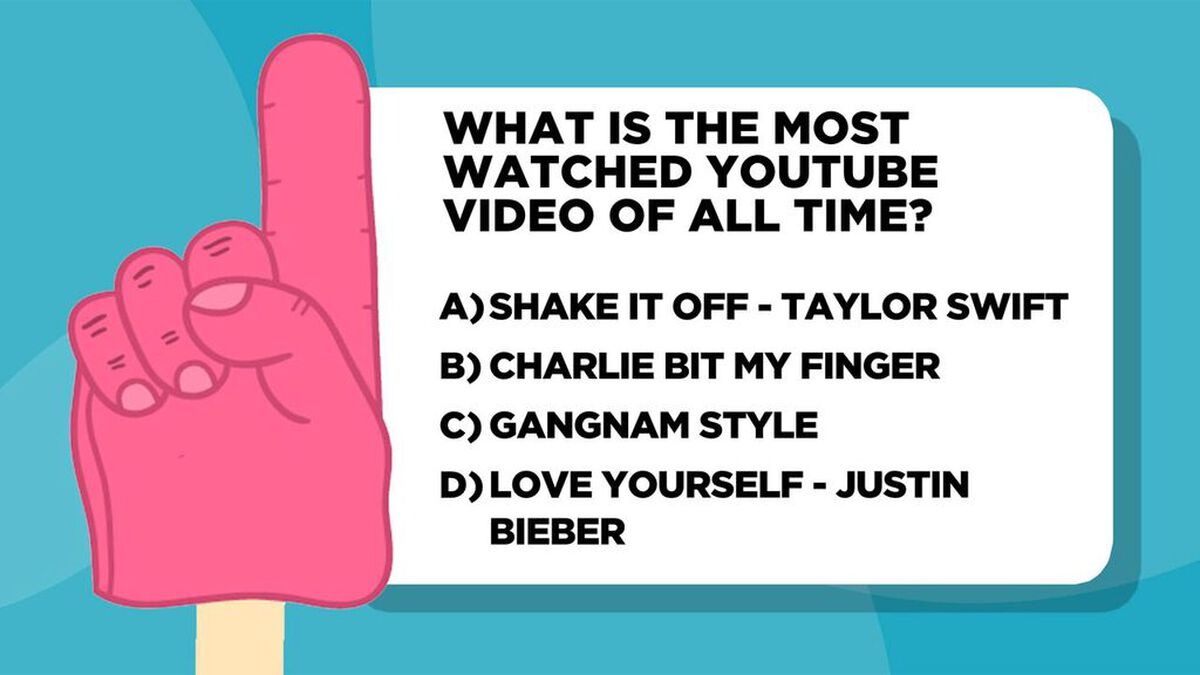 WHAT IS THE MOST WATCHED YOUTUBE VIDEO OF ALL TIME?

A) SHAKE IT OFF - TAYLOR SWIFT

B) CHARLIE BIT MY FINGER

C) GANGNAM STYLE

D) LOVE YOURSELF - JUSTIN BIEBER